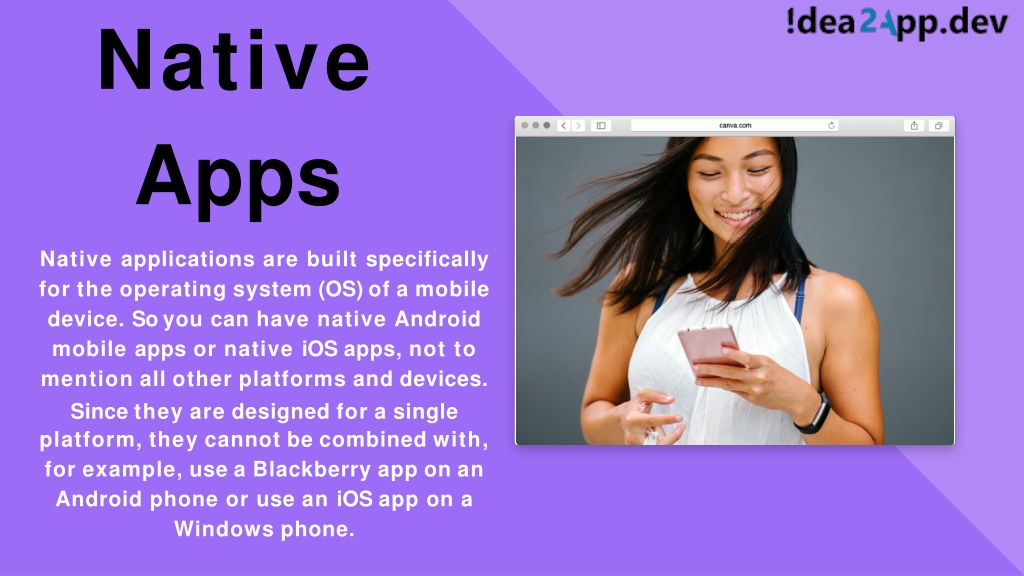 !dea2App.dev

Native Apps

Native applications are built specifically for the operating system (OS) of a mobile device. So you can have native Android mobile apps or native iOS apps, not to mention all other platforms and devices. Since they are designed for a single platform, they cannot be combined with, for example, use a Blackberry app on an Android phone or use an iOS app on a Windows phone.

canva.com